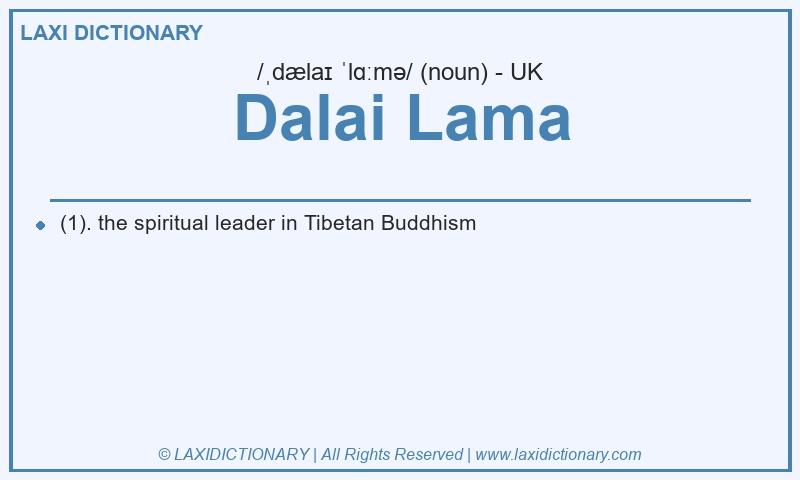 LAXI DICTIONARY

/ˌdælaɪ ˈlɑːmə/ (noun) - UK

Dalai Lama

(1). the spiritual leader in Tibetan Buddhism

© LAXIDICTIONARY | All Rights Reserved | www.laxidictionary.com